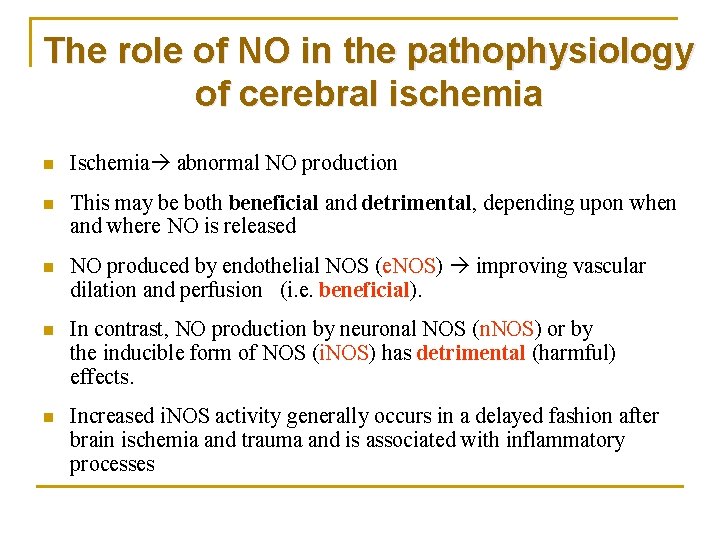 The role of NO in the pathophysiology of cerebral ischemia

- Ischemia→ abnormal NO production
- This may be both beneficial and detrimental, depending upon when and where NO is released
- NO produced by endothelial NOS (eNOS) → improving vascular dilation and perfusion (i.e. beneficial).
- In contrast, NO production by neuronal NOS (nNOS) or by the inducible form of NOS (iNOS) has detrimental (harmful) effects.
- Increased iNOS activity generally occurs in a delayed fashion after brain ischemia and trauma and is associated with inflammatory processes